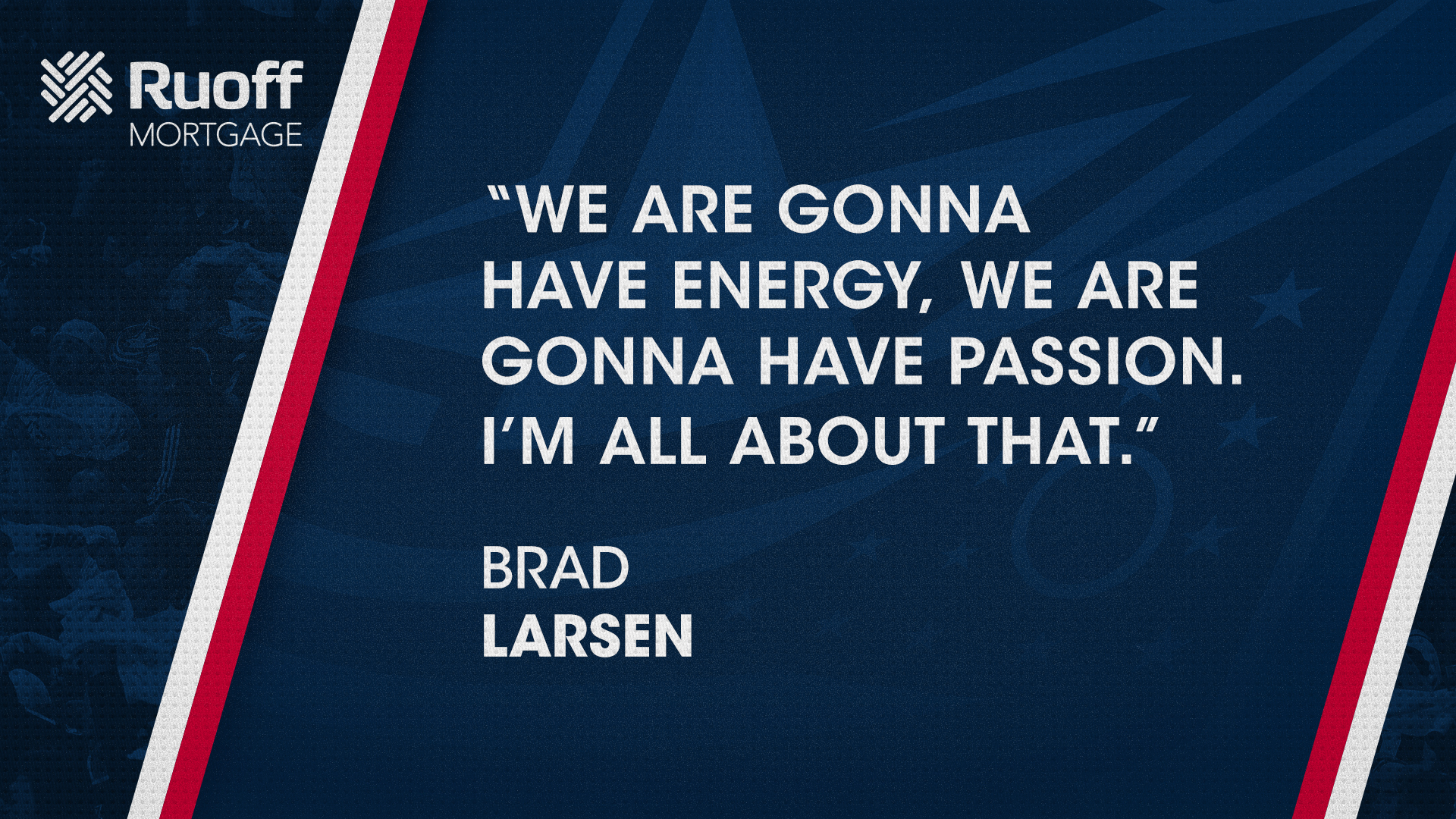 Ruoff
MORTGAGE

“WE ARE GONNA HAVE ENERGY, WE ARE GONNA HAVE PASSION. I’M ALL ABOUT THAT.”

BRAD
LARSEN